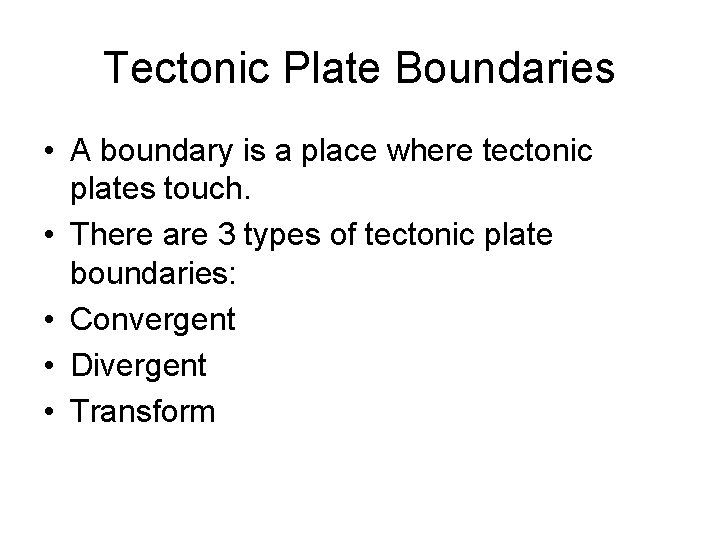 Tectonic Plate Boundaries

• A boundary is a place where tectonic plates touch.
• There are 3 types of tectonic plate boundaries:
• Convergent
• Divergent
• Transform